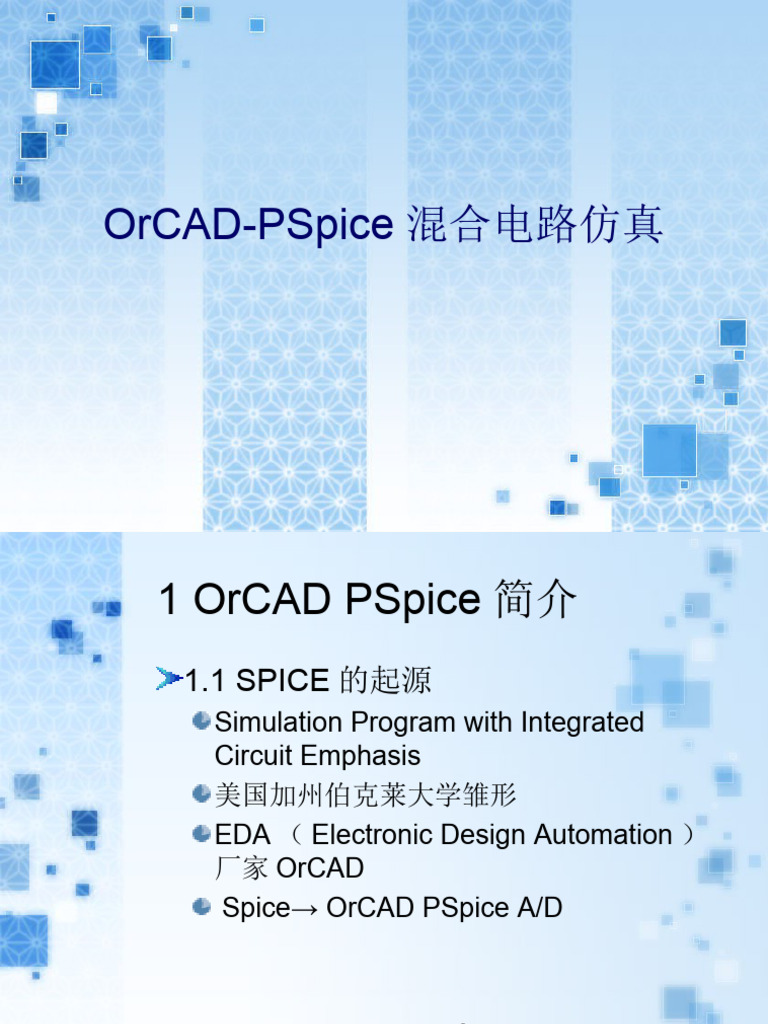 OrCAD-PSpice 混合电路仿真

1 OrCAD PSpice 简介

1.1 SPICE 的起源

Simulation Program with Integrated Circuit Emphasis

美国加州伯克莱大学雏形

EDA （ Electronic Design Automation ）厂家 OrCAD

Spice→ OrCAD PSpice A/D